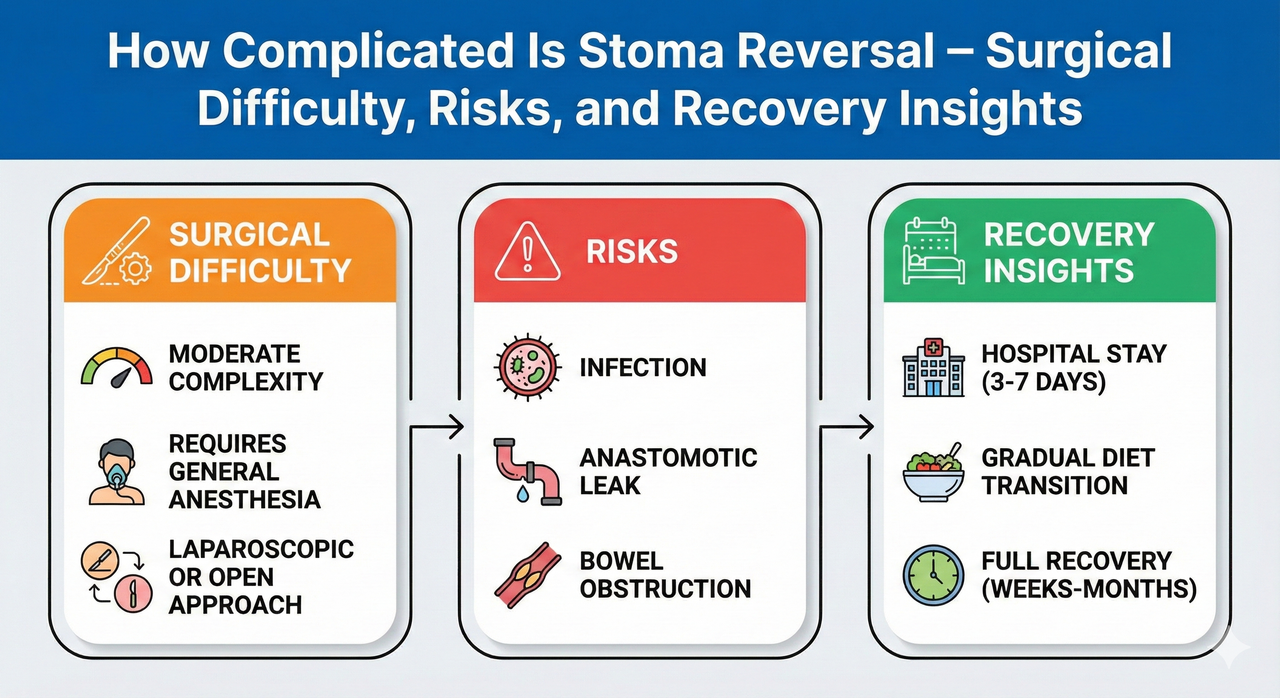 How Complicated Is Stoma Reversal – Surgical Difficulty, Risks, and Recovery Insights

SURGICAL DIFFICULTY

MODERATE COMPLEXITY

REQUIRES GENERAL ANESTHESIA

LAPAROSCOPIC OR OPEN APPROACH

RISKS

INFECTION

ANASTOMOTIC LEAK

BOWEL OBSTRUCTION

RECOVERY INSIGHTS

HOSPITAL STAY (3-7 DAYS)

GRADUAL DIET TRANSITION

FULL RECOVERY (WEEKS-MONTHS)